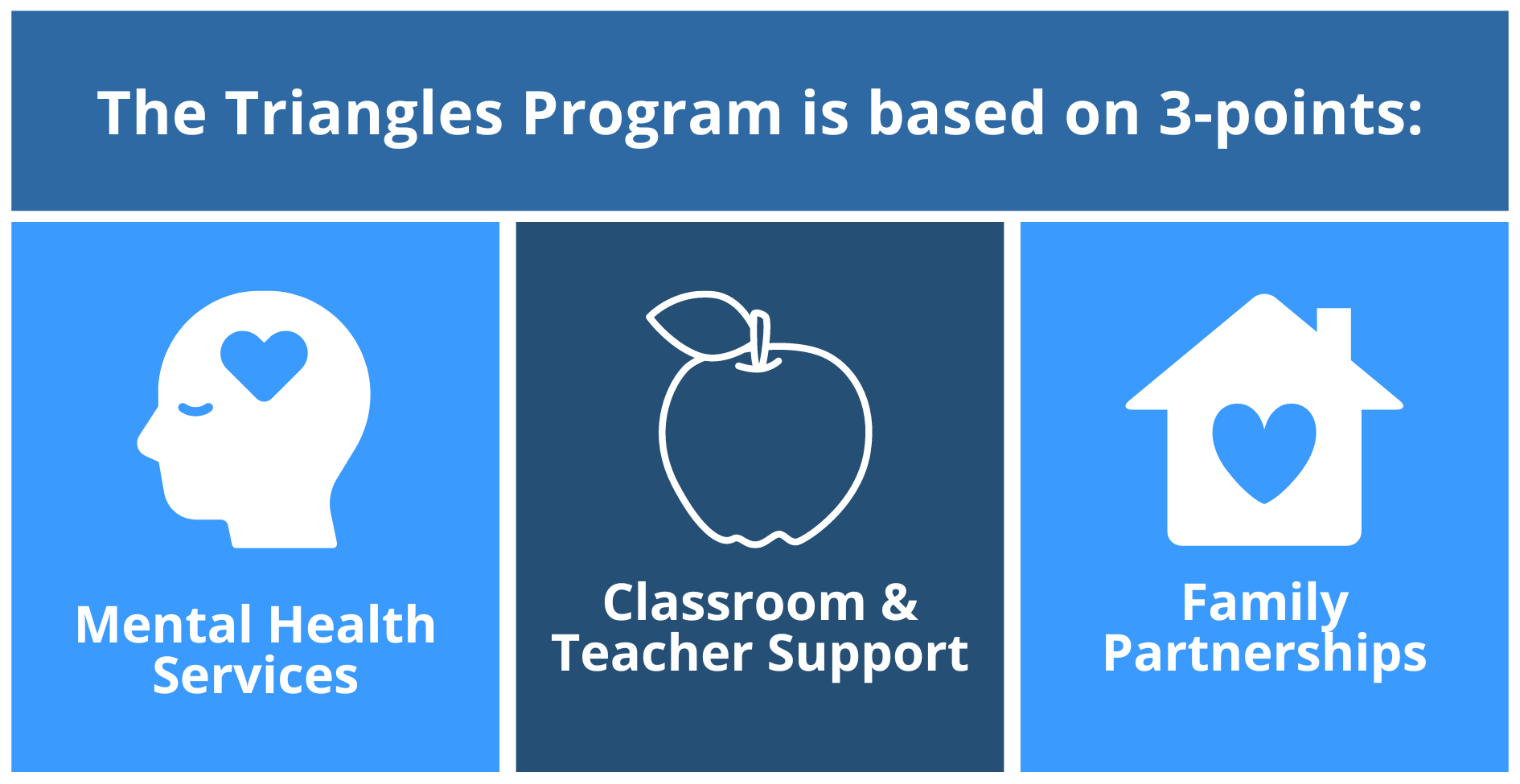 The Triangles Program is based on 3-points:

Mental Health Services

Classroom & Teacher Support

Family Partnerships